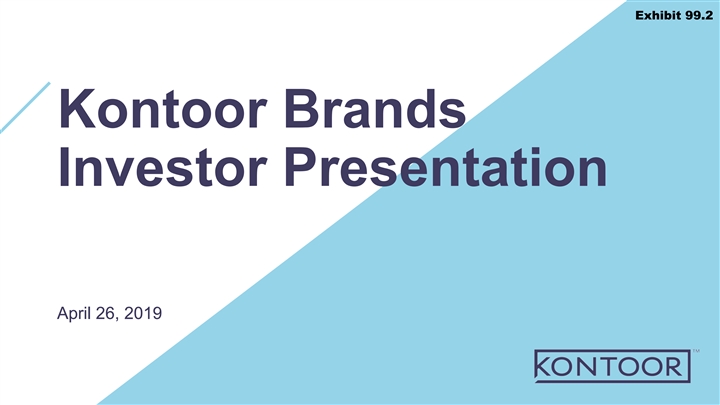 Exhibit 99.2

Kontoor Brands Investor Presentation

April 26, 2019

KONTOOR™